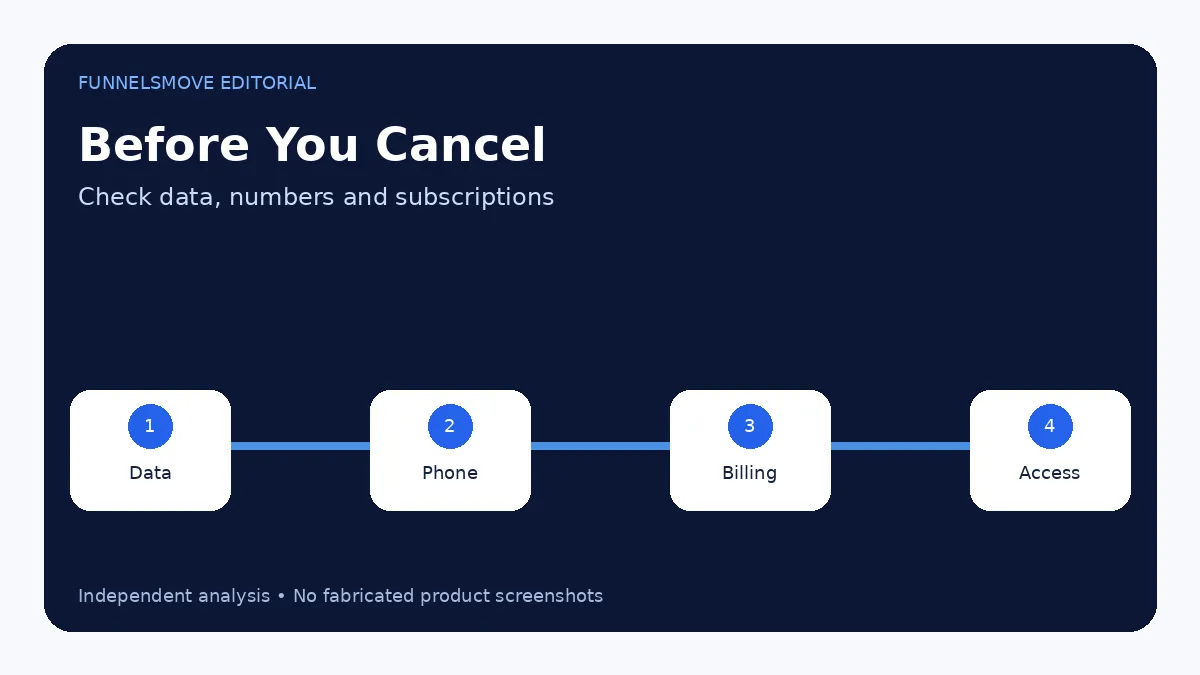 FUNNELSMOVE EDITORIAL

Before You Cancel

Check data, numbers and subscriptions

1
Data

2
Phone

3
Billing

4
Access

Independent analysis • No fabricated product screenshots